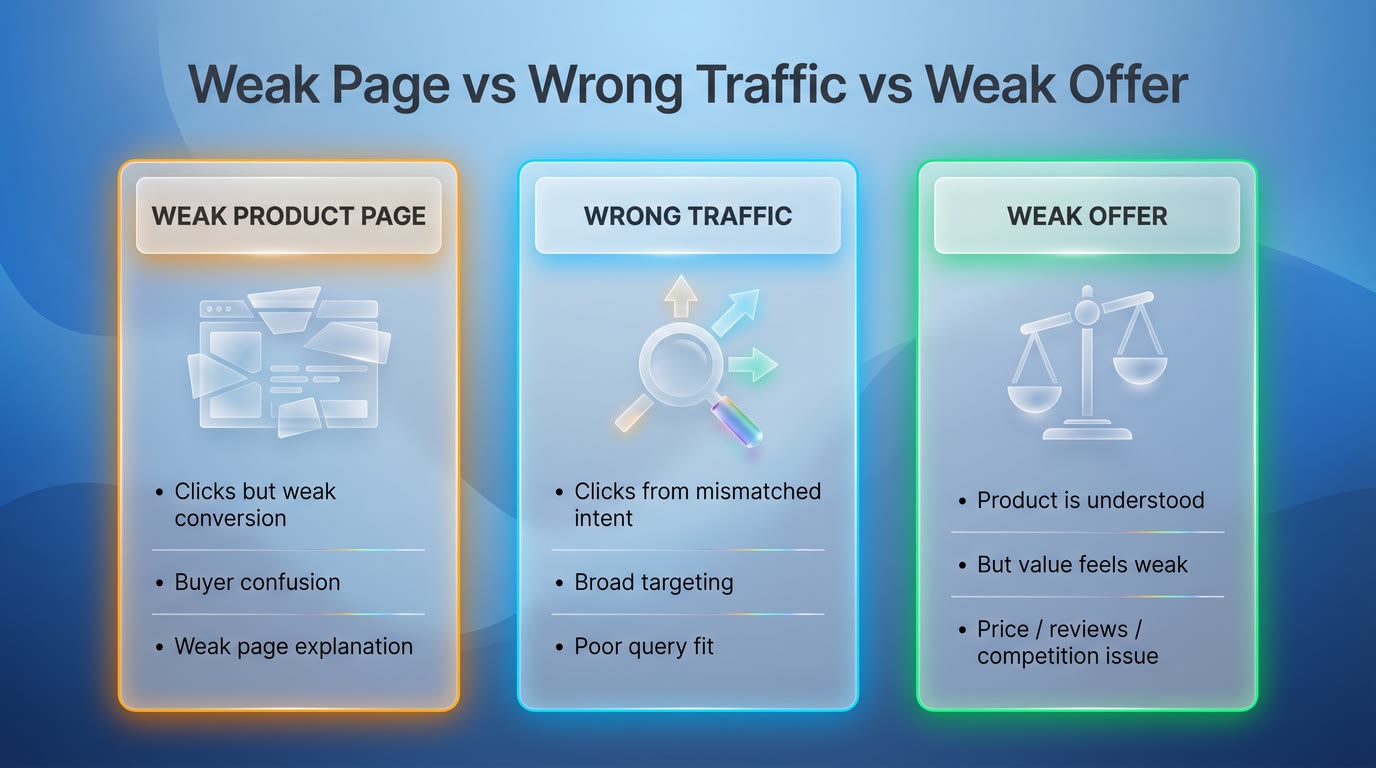 Weak Page vs Wrong Traffic vs Weak Offer

WEAK PRODUCT PAGE

• Clicks but weak conversion

• Buyer confusion

• Weak page explanation

WRONG TRAFFIC

• Clicks from mismatched intent

• Broad targeting

• Poor query fit

WEAK OFFER

• Product is understood

• But value feels weak

• Price / reviews / competition issue